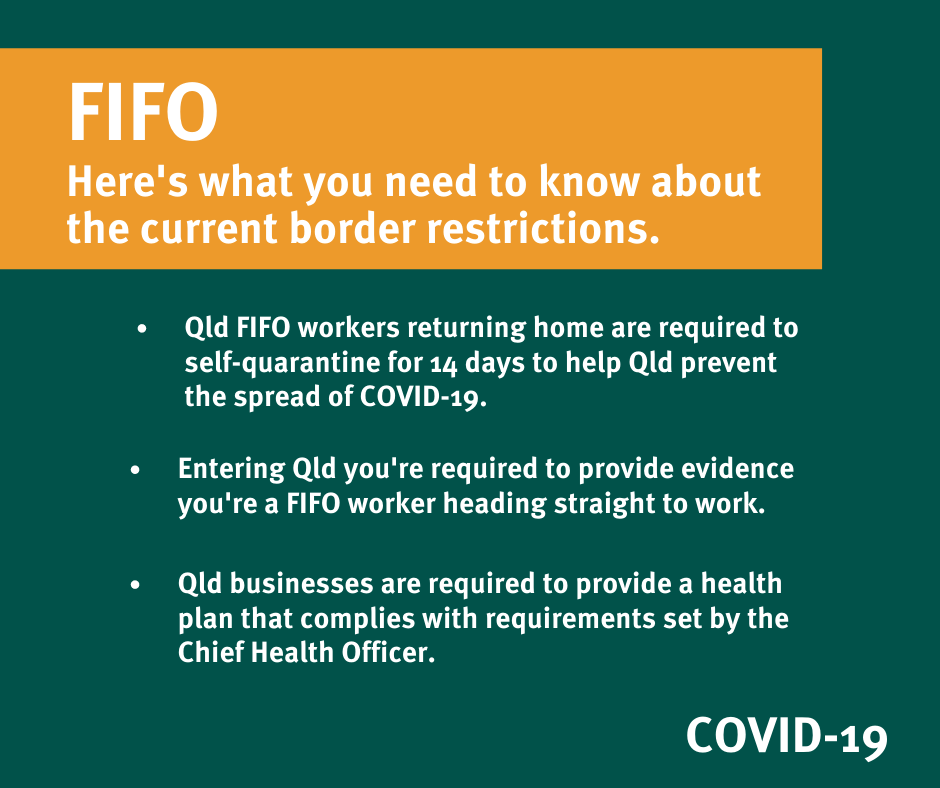 FIFO
Here's what you need to know about the current border restrictions.

• Qld FIFO workers returning home are required to self-quarantine for 14 days to help Qld prevent the spread of COVID-19.

• Entering Qld you're required to provide evidence you're a FIFO worker heading straight to work.

• Qld businesses are required to provide a health plan that complies with requirements set by the Chief Health Officer.

COVID-19